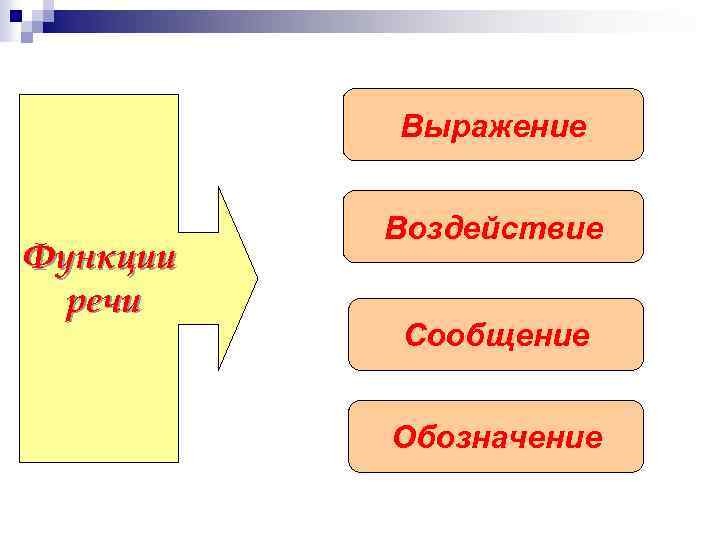 Функции речи

Выражение

Воздействие

Сообщение

Обозначение